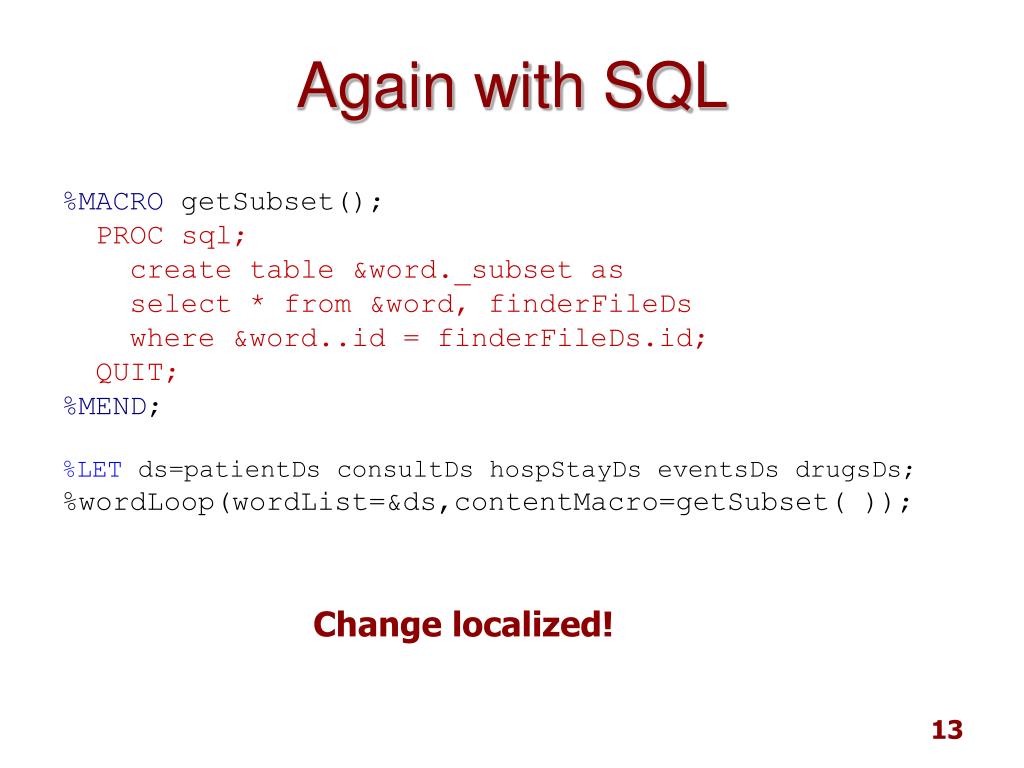 Again with SQL

%MACRO getSubset();
  PROC sql;
    create table &word._subset as
    select * from &word, finderFileDs
    where &word..id = finderFileDs.id;
  QUIT;
%MEND;

%LET ds=patientDs consultDs hospStayDs eventsDs drugsDs;
%wordLoop(wordList=&ds,contentMacro=getSubset( ));

Change localized!

13